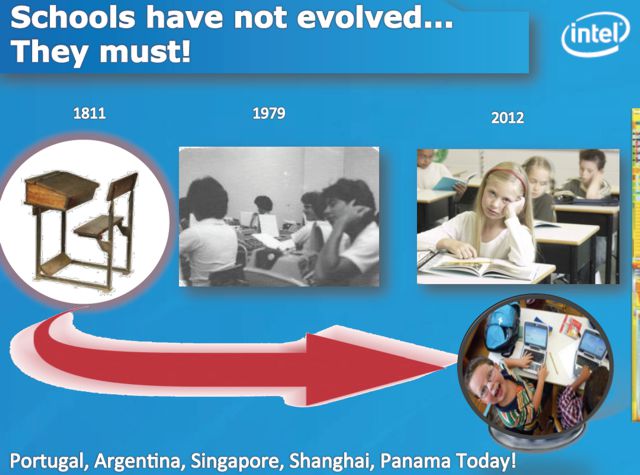 Schools have not evolved...
They must!

intel

1811

1979

2012

Portugal, Argentina, Singapore, Shanghai, Panama Today!